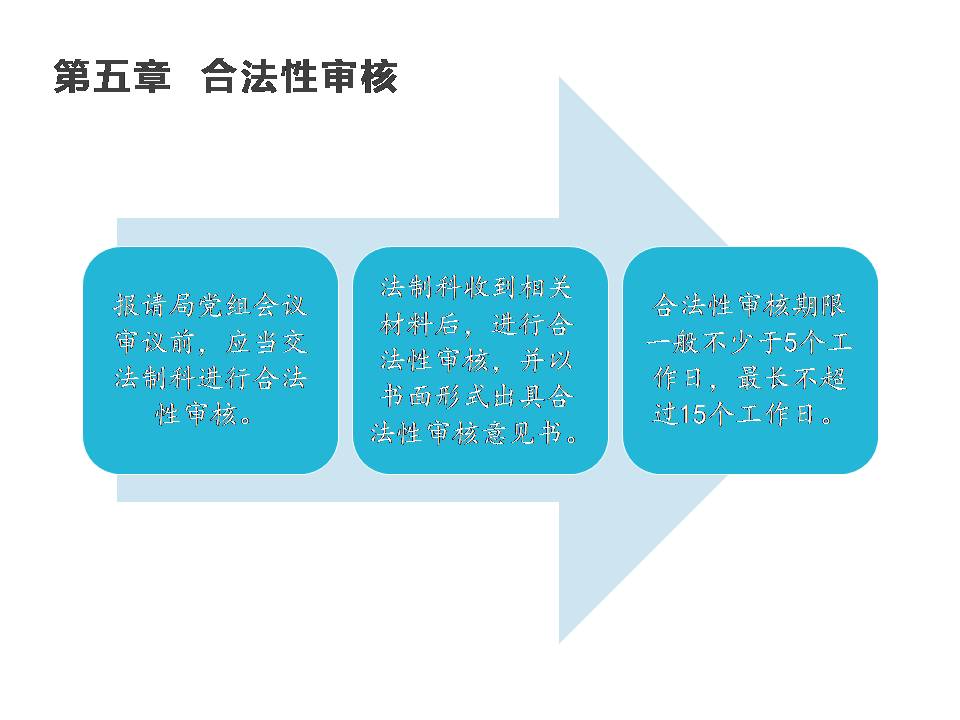 第五章　合法性审核

报请局党组会议审议前，应当交法制科进行合法性审核。

法制科收到相关材料后，进行合法性审核，并以书面形式出具合法性审核意见书。

合法性审核期限一般不少于5个工作日，最长不超过15个工作日。